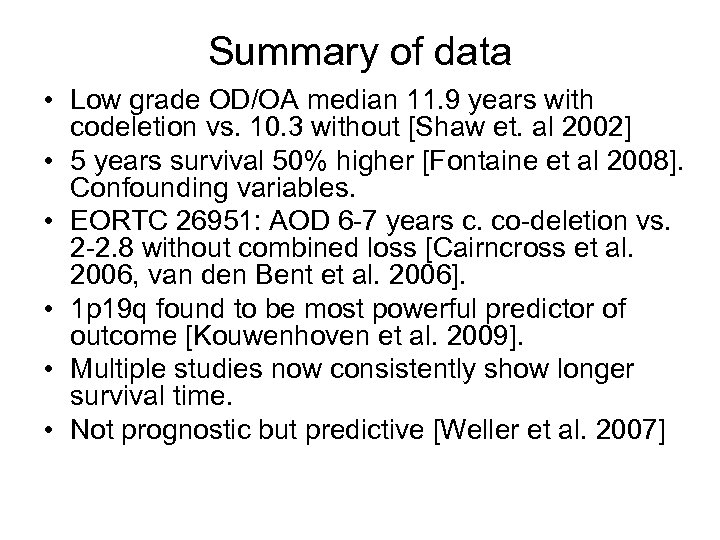 Summary of data

• Low grade OD/OA median 11.9 years with codeletion vs. 10.3 without [Shaw et. al 2002]
• 5 years survival 50% higher [Fontaine et al 2008]. Confounding variables.
• EORTC 26951: AOD 6-7 years c. co-deletion vs. 2-2.8 without combined loss [Cairncross et al. 2006, van den Bent et al. 2006].
• 1p19q found to be most powerful predictor of outcome [Kouwenhoven et al. 2009].
• Multiple studies now consistently show longer survival time.
• Not prognostic but predictive [Weller et al. 2007]